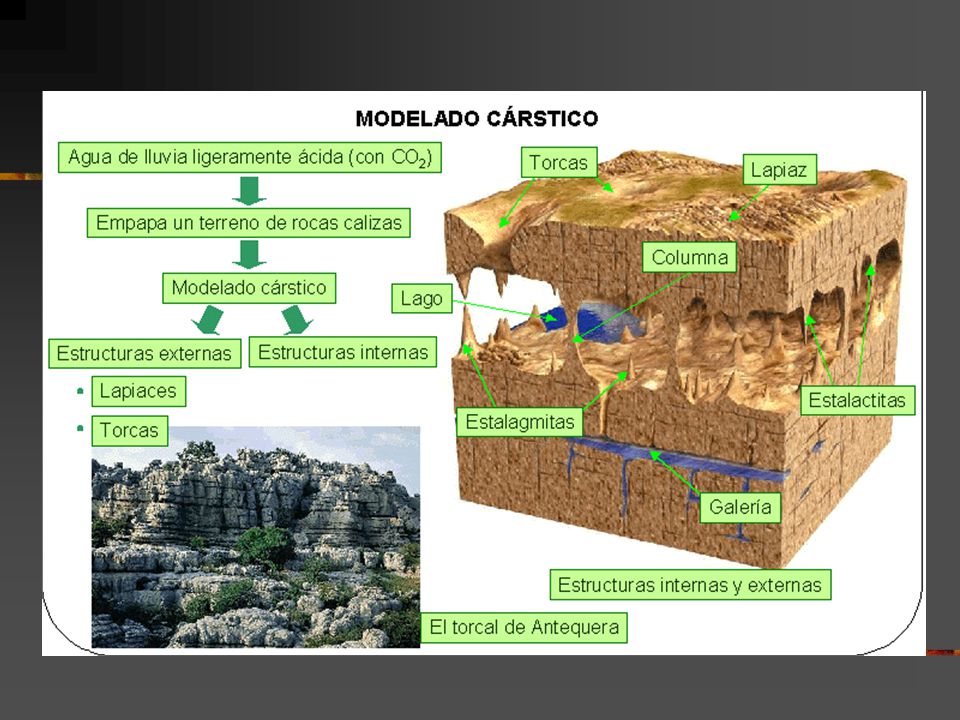 MODELADO CÁRSTICO

Agua de lluvia ligeramente ácida (con $CO_2$)

Empapa un terreno de rocas calizas

Modelado cárstico

Estructuras externas

Estructuras internas

• Lapiaces

• Torcas

Torcas

Lapiaz

Columna

Lago

Estalagmitas

Estalactitas

Galería

Estructuras internas y externas

El torcal de Antequera